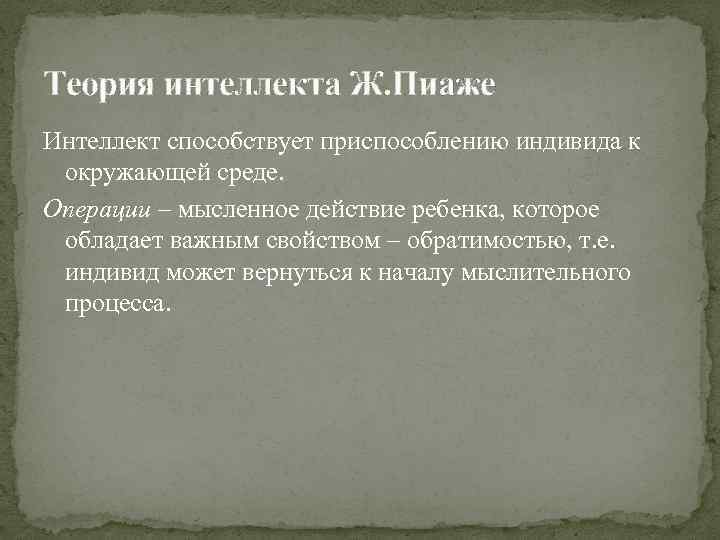 Теория интеллекта Ж.Пиаже

Интеллект способствует приспособлению индивида к окружающей среде.

Операции – мысленное действие ребенка, которое обладает важным свойством – обратимостью, т.е. индивид может вернуться к началу мыслительного процесса.